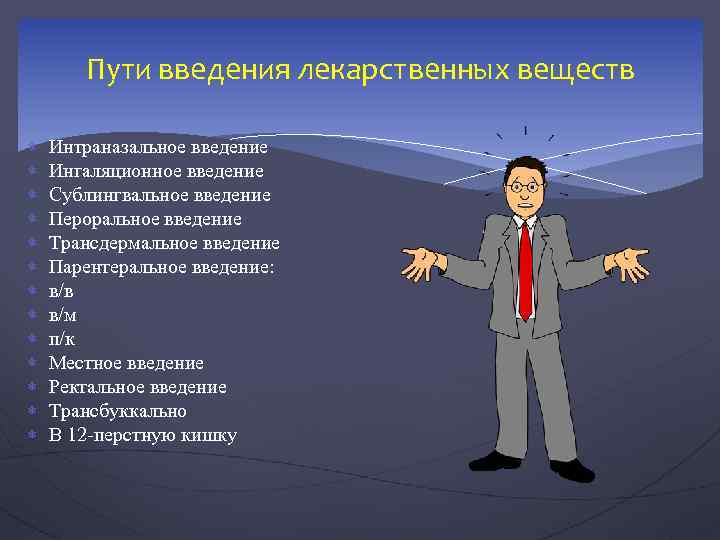 Пути введения лекарственных веществ

Интраназальное введение
Ингаляционное введение
Сублингвальное введение
Пероральное введение
Трансдермальное введение
Парентеральное введение:
в/в
в/м
п/к
Местное введение
Ректальное введение
Трансбуккально
В 12-перстную кишку